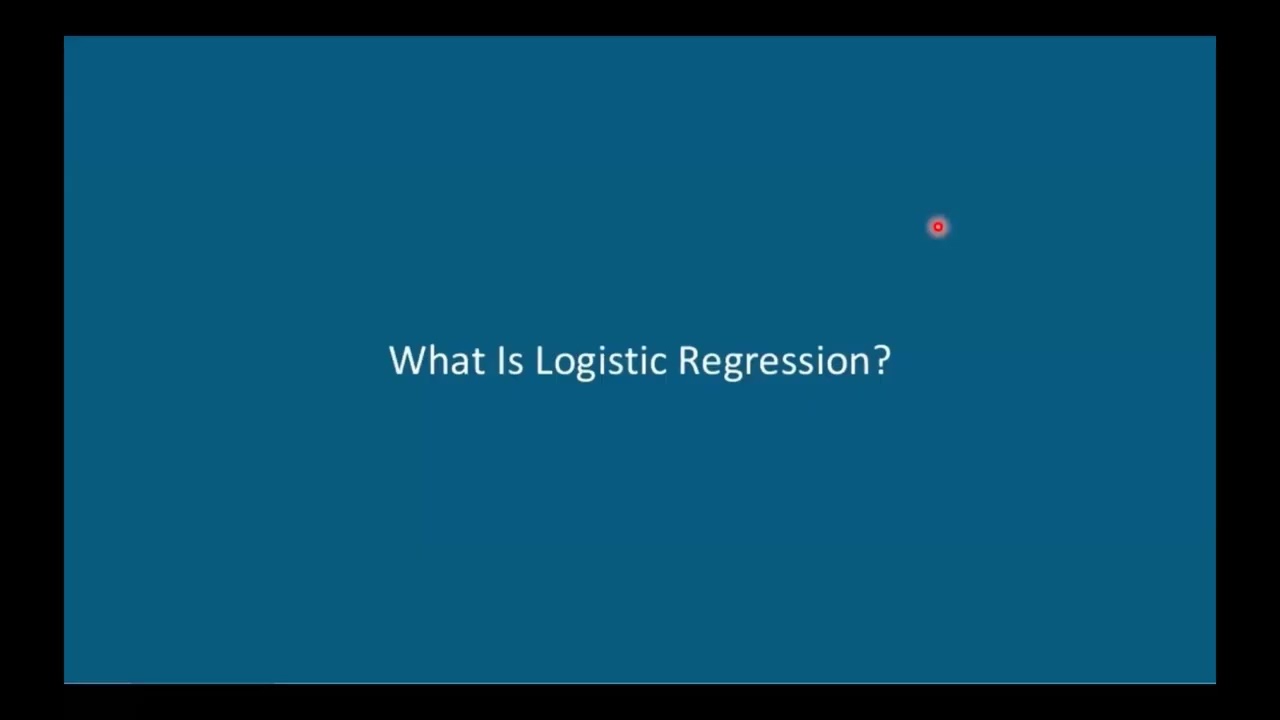 What Is Logistic Regression?